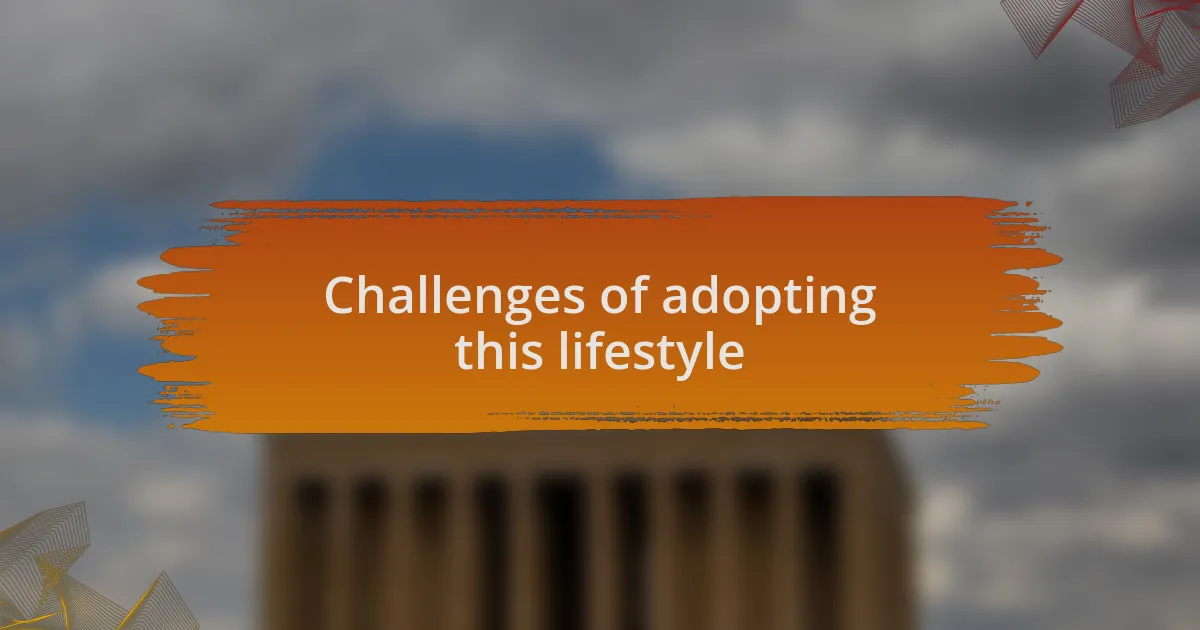 Challenges of adopting this lifestyle